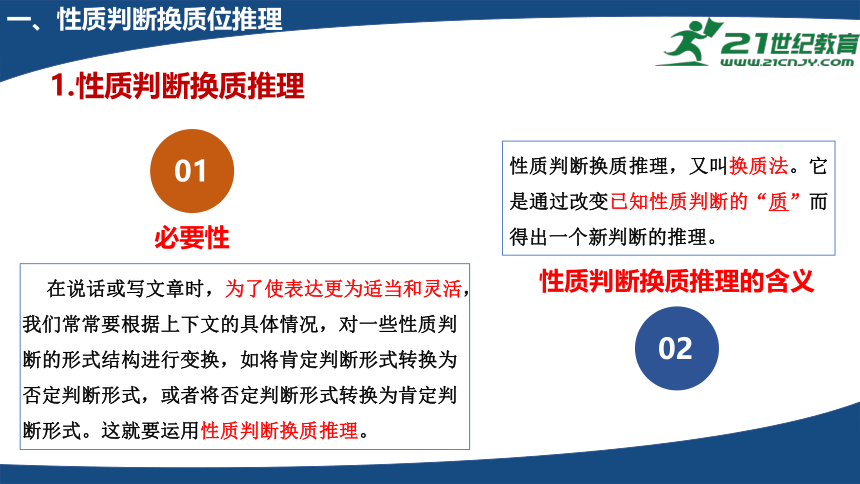 一、性质判断换质位推理

21世纪教育
www.21cnjy.com

1.性质判断换质推理

01

必要性

在说话或写文章时，为了使表达更为适当和灵活，我们常常要根据上下文的具体情况，对一些性质判断的形式结构进行变换，如将肯定判断形式转换为否定判断形式，或者将否定判断形式转换为肯定判断形式。这就要运用性质判断换质推理。

性质判断换质推理，又叫换质法。它是通过改变已知性质判断的“质”而得出一个新判断的推理。

性质判断换质推理的含义

02